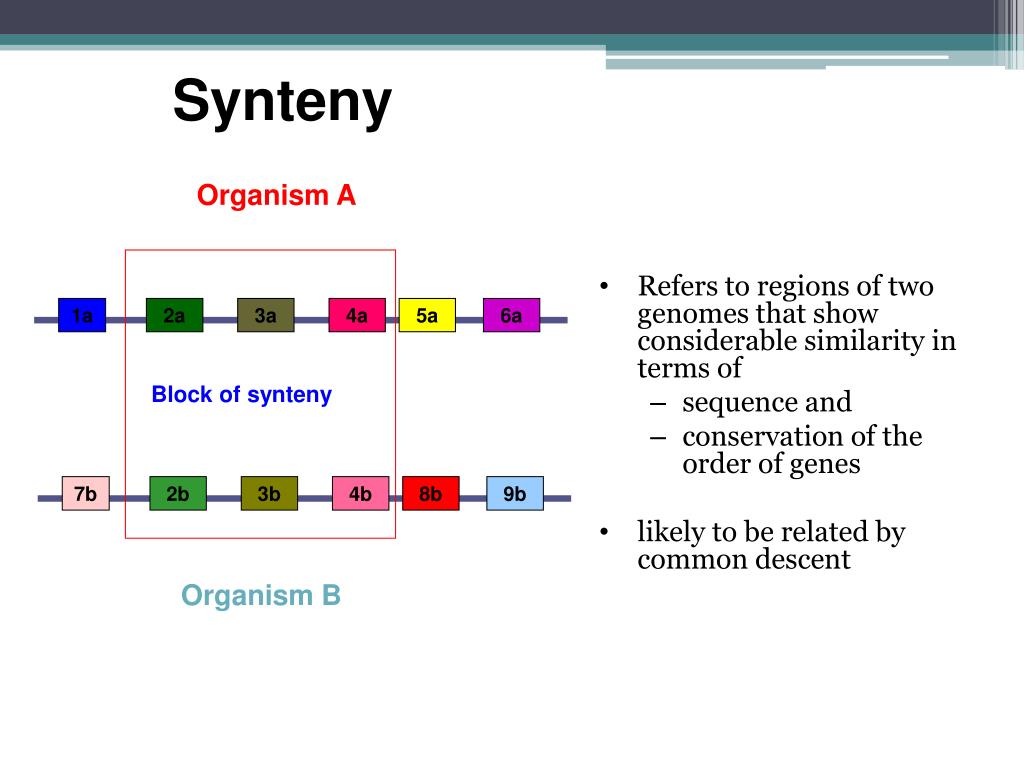 Synteny

Organism A

1a 2a 3a 4a 5a 6a

Block of synteny

7b 2b 3b 4b 8b 9b

Organism B

• Refers to regions of two genomes that show considerable similarity in terms of
– sequence and
– conservation of the order of genes

• likely to be related by common descent